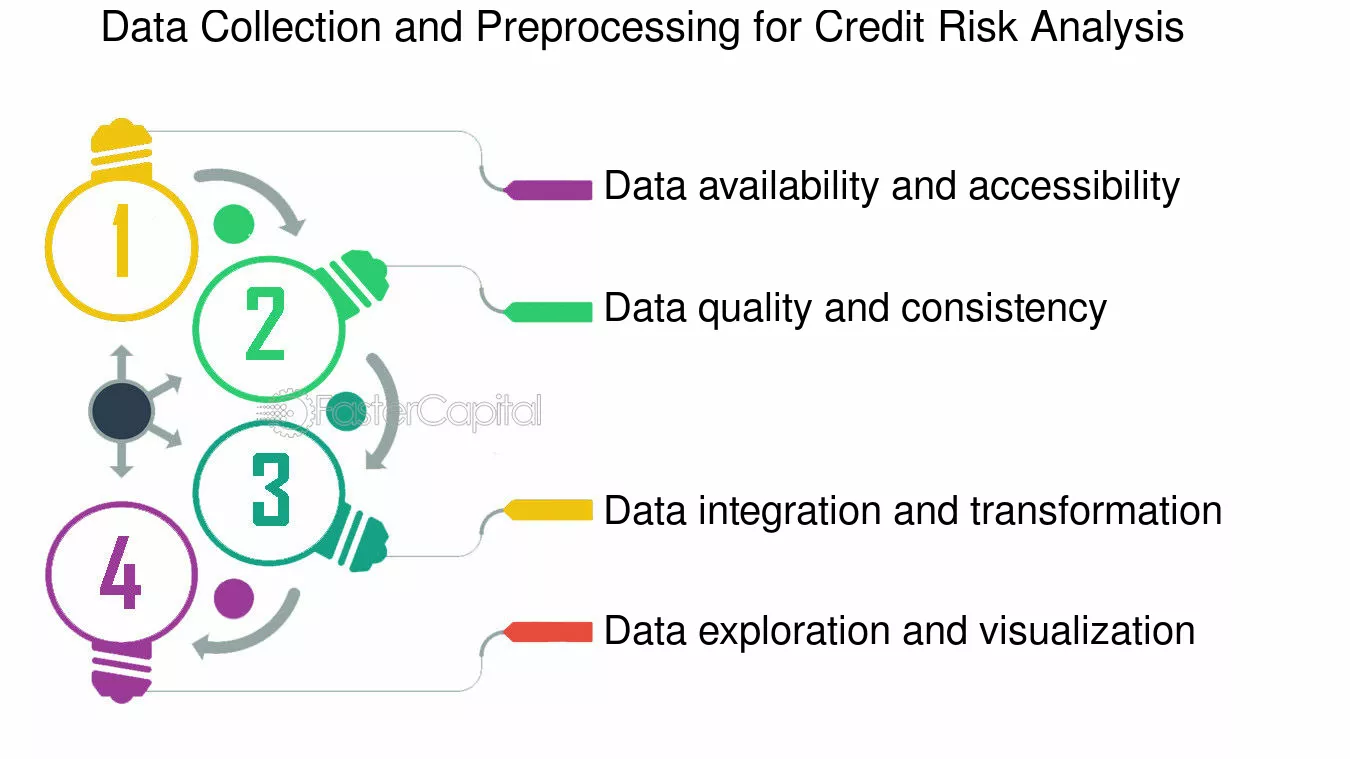 Data Collection and Preprocessing for Credit Risk Analysis

1

2

3

4

FasterCapital

Data availability and accessibility

Data quality and consistency

Data integration and transformation

Data exploration and visualization